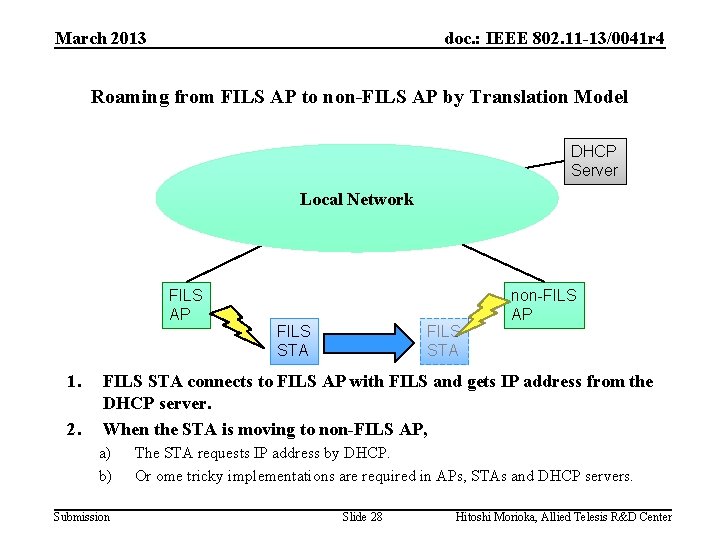 March 2013

doc.: IEEE 802.11-13/0041r4

Roaming from FILS AP to non-FILS AP by Translation Model

DHCP Server

Local Network

FILS AP

non-FILS AP

FILS STA

FILS STA

1. FILS STA connects to FILS AP with FILS and gets IP address from the DHCP server.

2. When the STA is moving to non-FILS AP,

a) The STA requests IP address by DHCP.

b) Or ome tricky implementations are required in APs, STAs and DHCP servers.

Submission

Slide 28

Hitoshi Morioka, Allied Telesis R&D Center